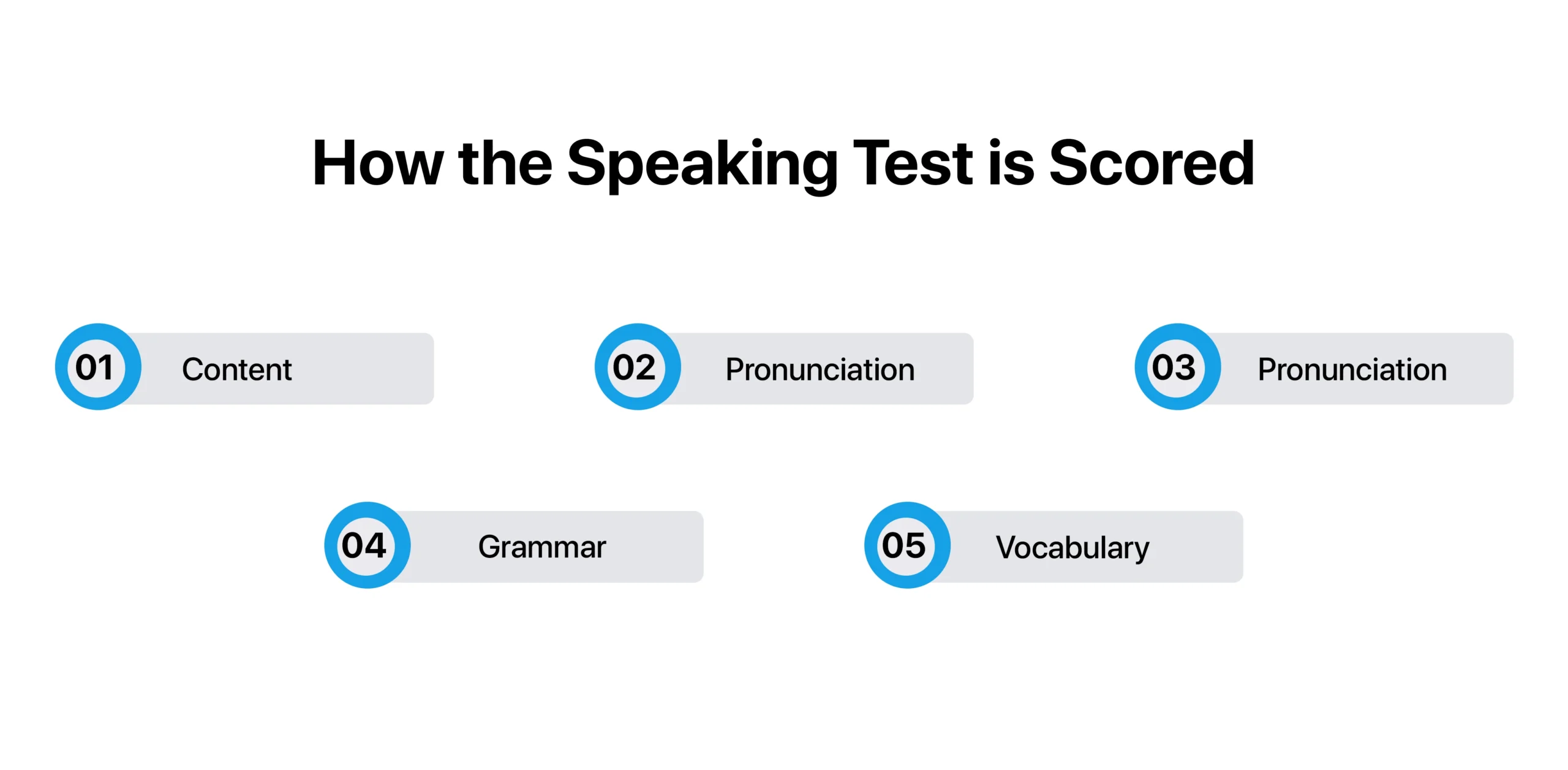 How the Speaking Test is Scored

01 Content

02 Pronunciation

03 Pronunciation

04 Grammar

05 Vocabulary